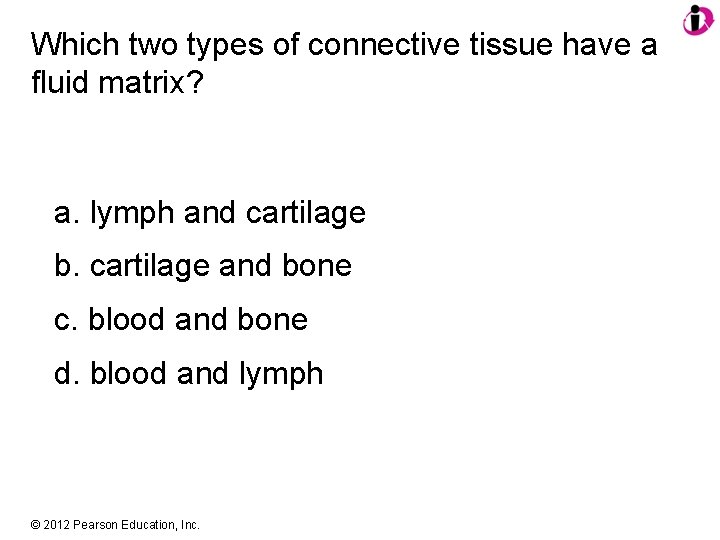 Which two types of connective tissue have a fluid matrix?

a. lymph and cartilage

b. cartilage and bone

c. blood and bone

d. blood and lymph

© 2012 Pearson Education, Inc.